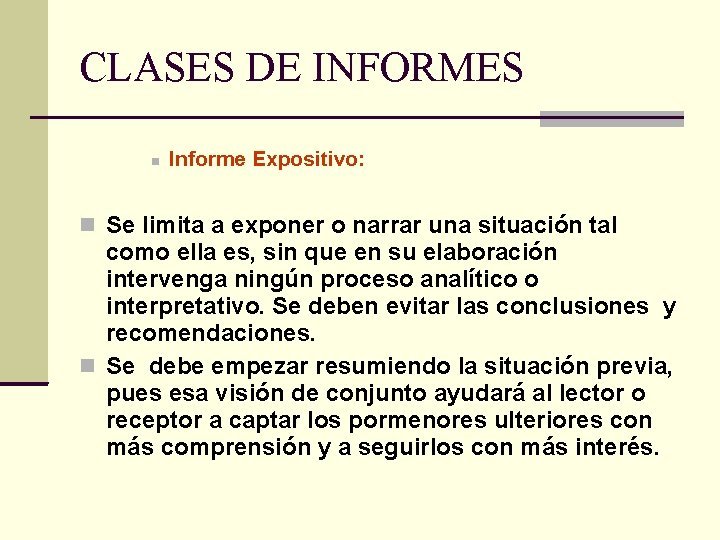 CLASES DE INFORMES

Informe Expositivo:

Se limita a exponer o narrar una situación tal como ella es, sin que en su elaboración intervenga ningún proceso analítico o interpretativo. Se deben evitar las conclusiones y recomendaciones.

Se debe empezar resumiendo la situación previa, pues esa visión de conjunto ayudará al lector o receptor a captar los pormenores ulteriores con más comprensión y a seguirlos con más interés.